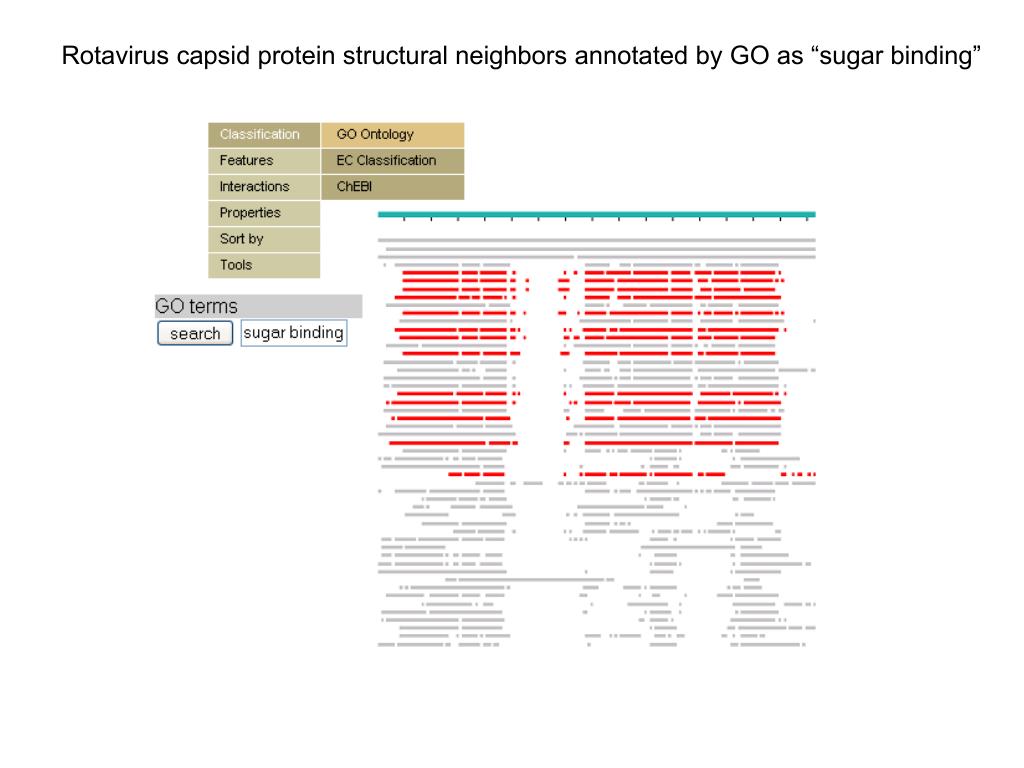 Rotavirus capsid protein structural neighbors annotated by GO as “sugar binding”

Classification
Features
Interactions
Properties
Sort by
Tools

GO Ontology
EC Classification
ChEBI

GO terms
search
sugar binding